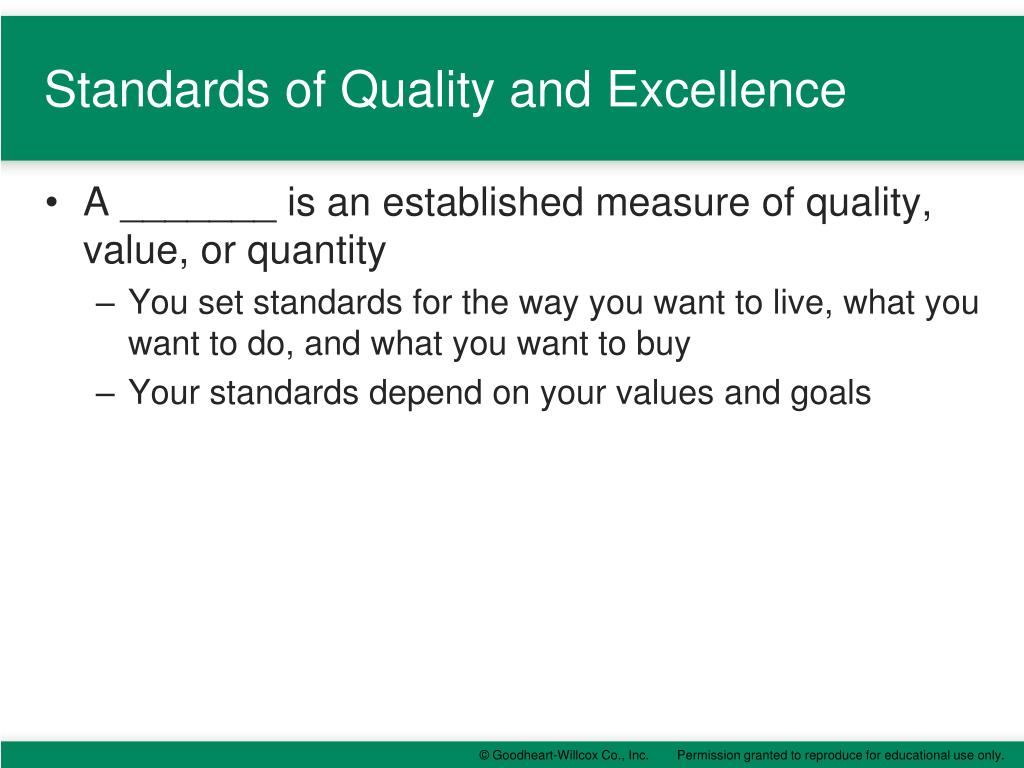 Standards of Quality and Excellence

• A _______ is an established measure of quality, value, or quantity

– You set standards for the way you want to live, what you want to do, and what you want to buy

– Your standards depend on your values and goals

© Goodheart-Willcox Co., Inc. Permission granted to reproduce for educational use only.